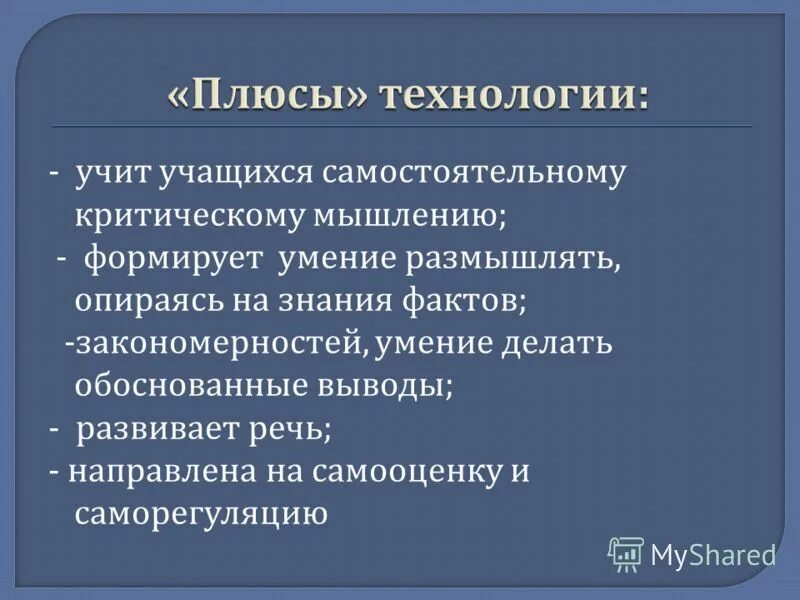 «Плюсы» технологии:

- учит учащихся самостоятельному критическому мышлению;
- формирует умение размышлять, опираясь на знания фактов;
-закономерностей, умение делать обоснованные выводы;
- развивает речь;
- направлена на самооценку и саморегуляцию

MyShared